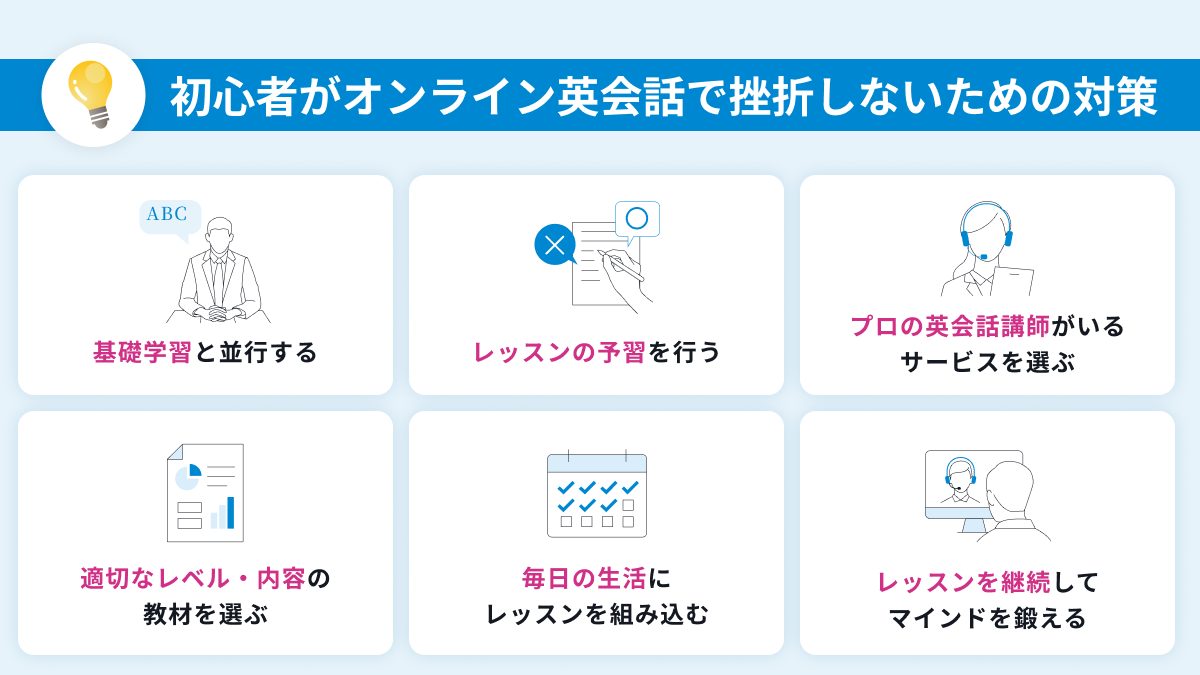 初心者がオンライン英会話で挫折しないための対策

ABC

基礎学習と並行する

レッスンの予習を行う

プロの英会話講師がいるサービスを選ぶ

適切なレベル・内容の教材を選ぶ

毎日の生活にレッスンを組み込む

レッスンを継続してマインドを鍛える